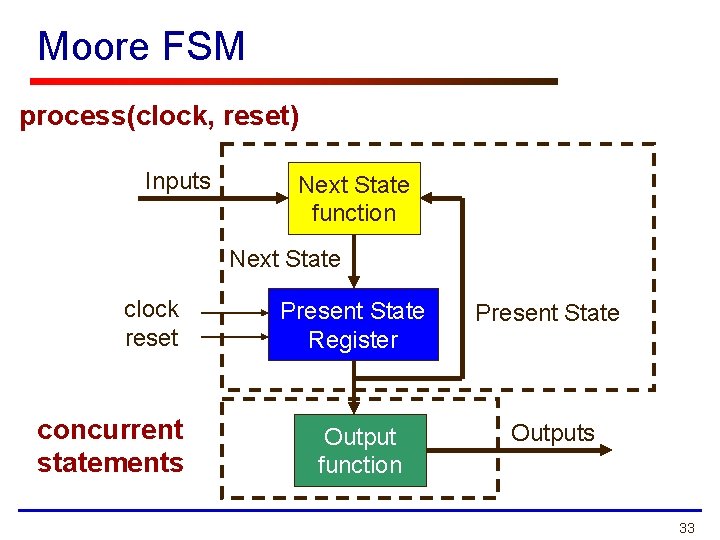 Moore FSM

process(clock, reset)

Inputs

Next State function

Next State

clock

reset

Present State Register

Present State

concurrent statements

Output function

Outputs

33